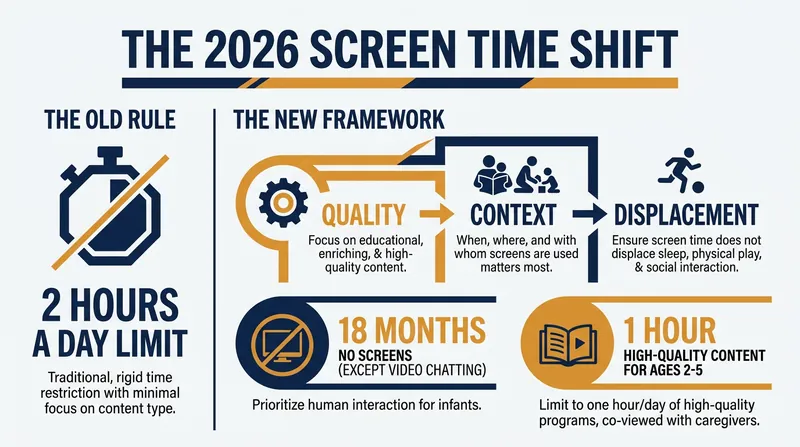 THE 2026 SCREEN TIME SHIFT

THE OLD RULE

2 HOURS A DAY LIMIT

Traditional, rigid time restriction with minimal focus on content type.

THE NEW FRAMEWORK

QUALITY
Focus on educational, enriching, & high-quality content.

CONTEXT
When, where, and with whom screens are used matters most.

DISPLACEMENT
Ensure screen time does not displace sleep, physical play, & social interaction.

18 MONTHS
NO SCREENS (EXCEPT VIDEO CHATTING)

Prioritize human interaction for infants.

1 HOUR
HIGH-QUALITY CONTENT FOR AGES 2-5

Limit to one hour/day of high-quality programs, co-viewed with caregivers.